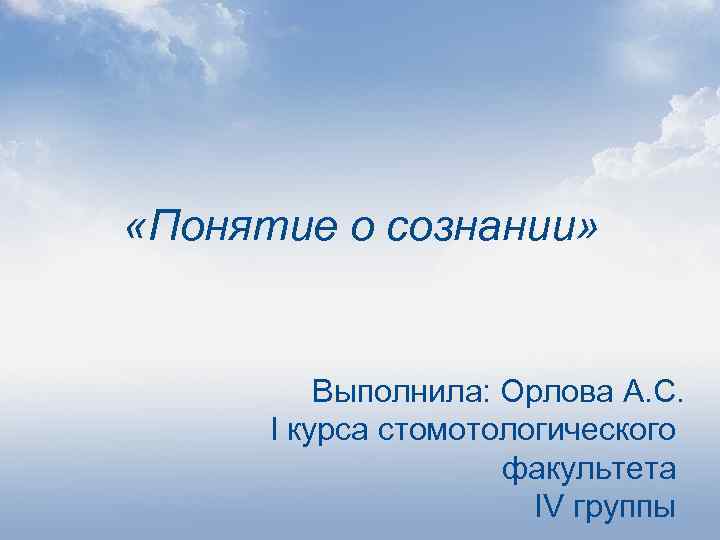 «Понятие о сознании»

Выполнила: Орлова А.С.
I курса стомотологического
факультета
IV группы